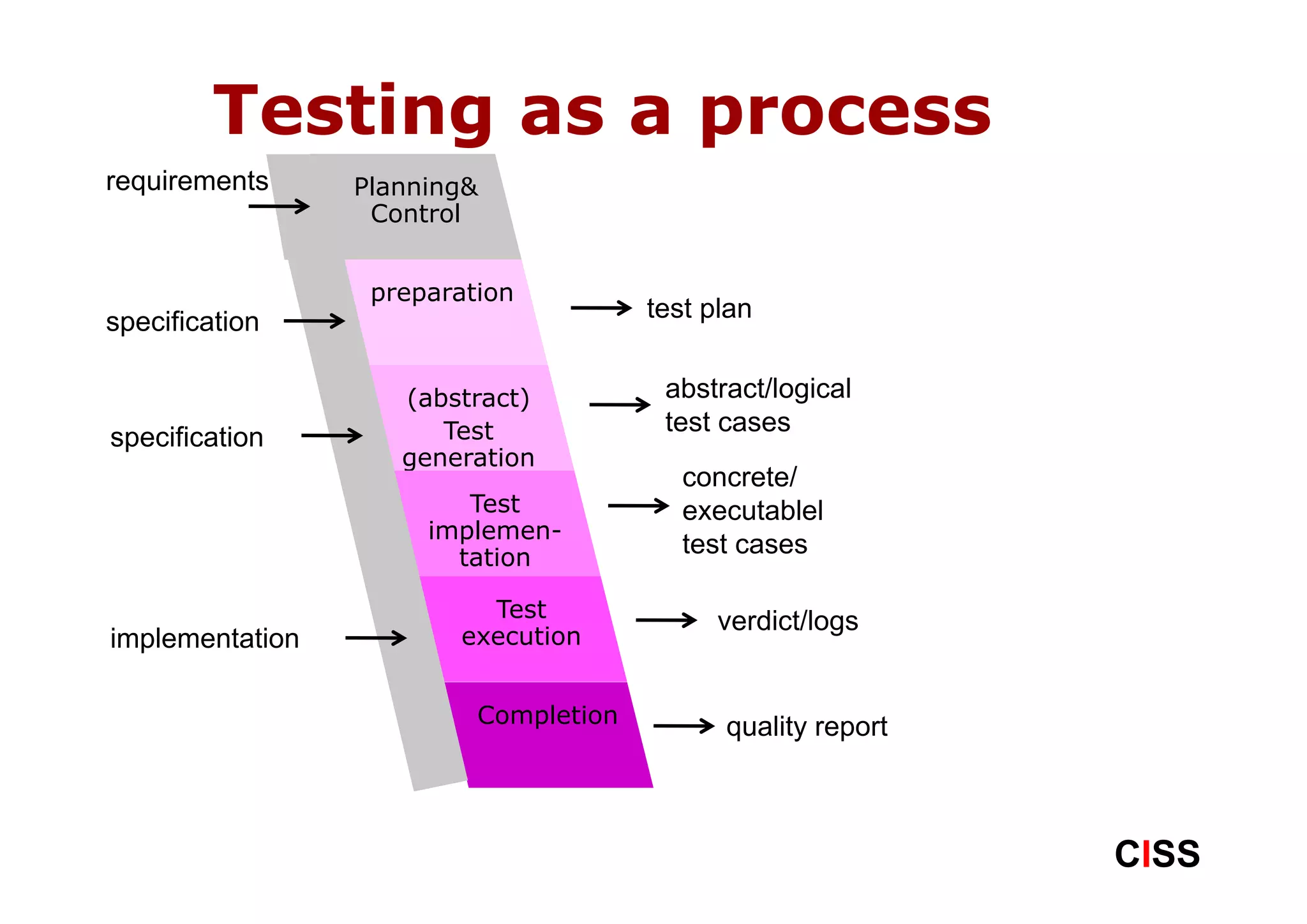 Testing as a process

requirements

Planning&
Control

specification

preparation

test plan

specification

(abstract)
Test
generation

abstract/logical
test cases

Test
implementation

concrete/
executablel
test cases

implementation

Test
execution

verdict/logs

Completion

quality report

CISS